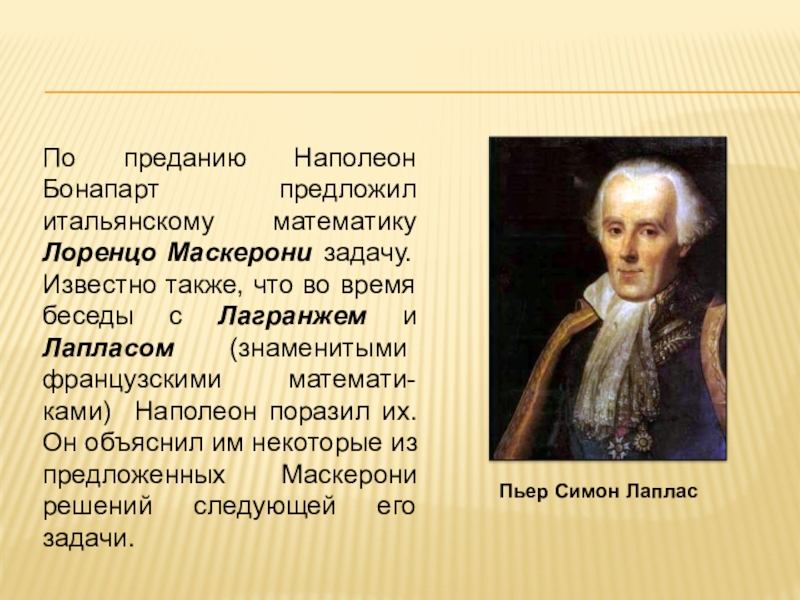 По преданию Наполеон Бонапарт предложил итальянскому математику Лоренцо Маскерони задачу. Известно также, что во время беседы с Лагранжем и Лапласом (знаменитыми французскими математиками) Наполеон поразил их. Он объяснил им некоторые из предложенных Маскерони решений следующей его задачи.

Пьер Симон Лаплас